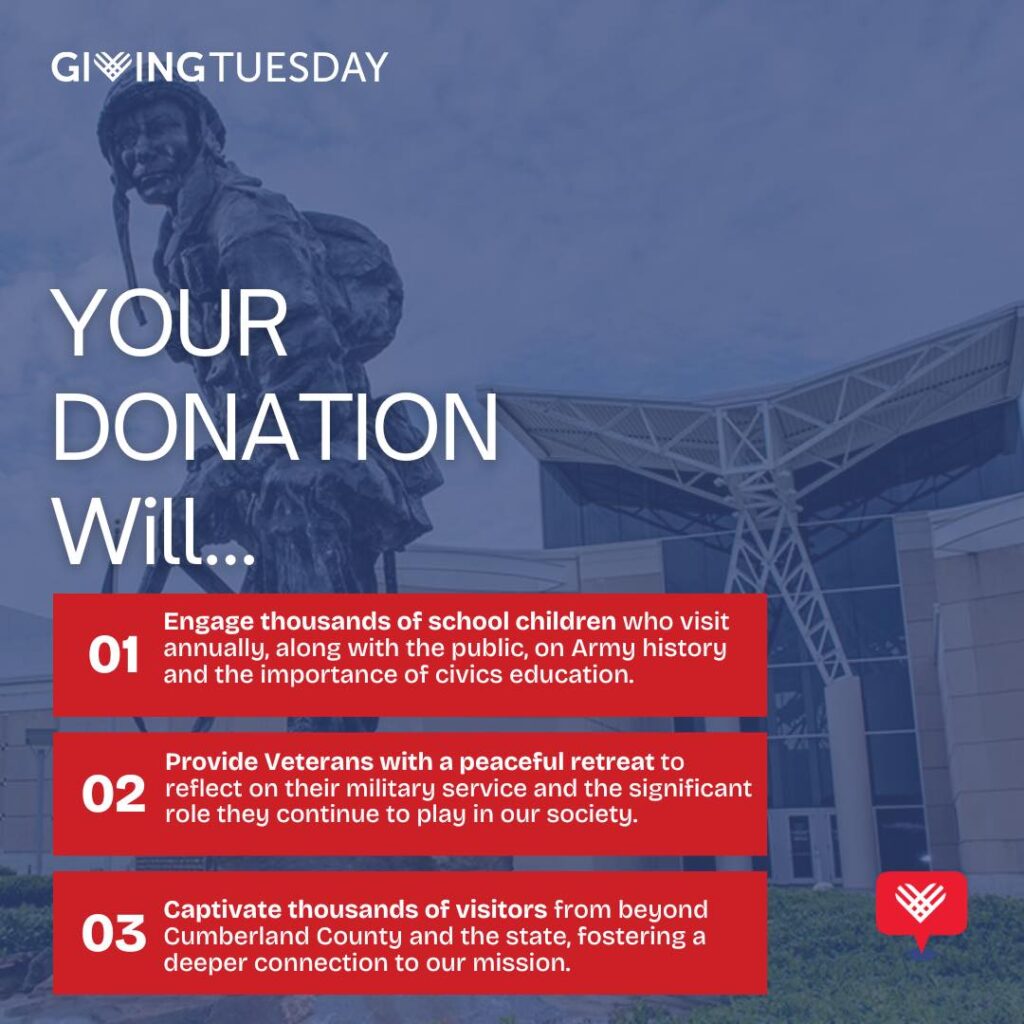 GIVINGTUESDAY

YOUR DONATION Will...

01 Engage thousands of school children who visit annually, along with the public, on Army history and the importance of civics education.

02 Provide Veterans with a peaceful retreat to reflect on their military service and the significant role they continue to play in our society.

03 Captivate thousands of visitors from beyond Cumberland County and the state, fostering a deeper connection to our mission.